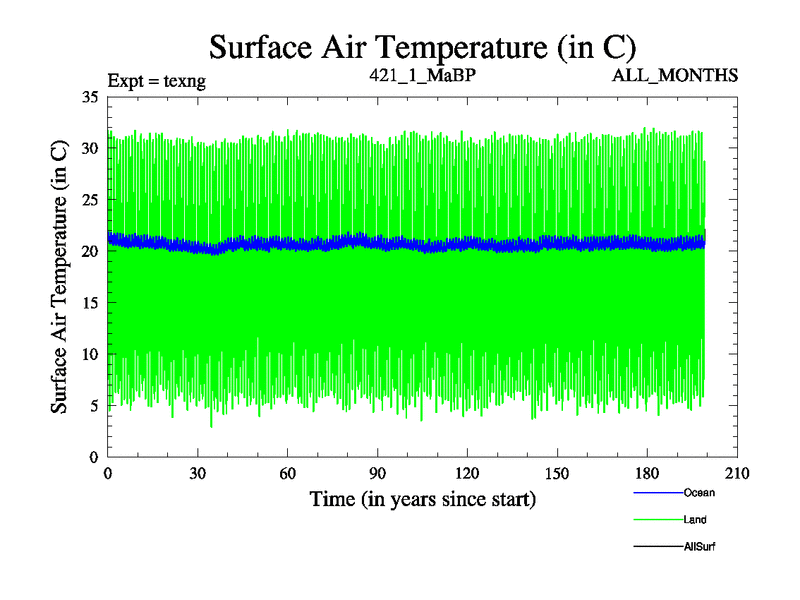 Surface Air Temperature (in C)

Expt = texng

421_1_MaBP

ALL_MONTHS

Surface Air Temperature (in C)

35
30
25
20
15
10
5
0

0
30
60
90
120
150
180
210

Time (in years since start)

Ocean

Land

AllSurf